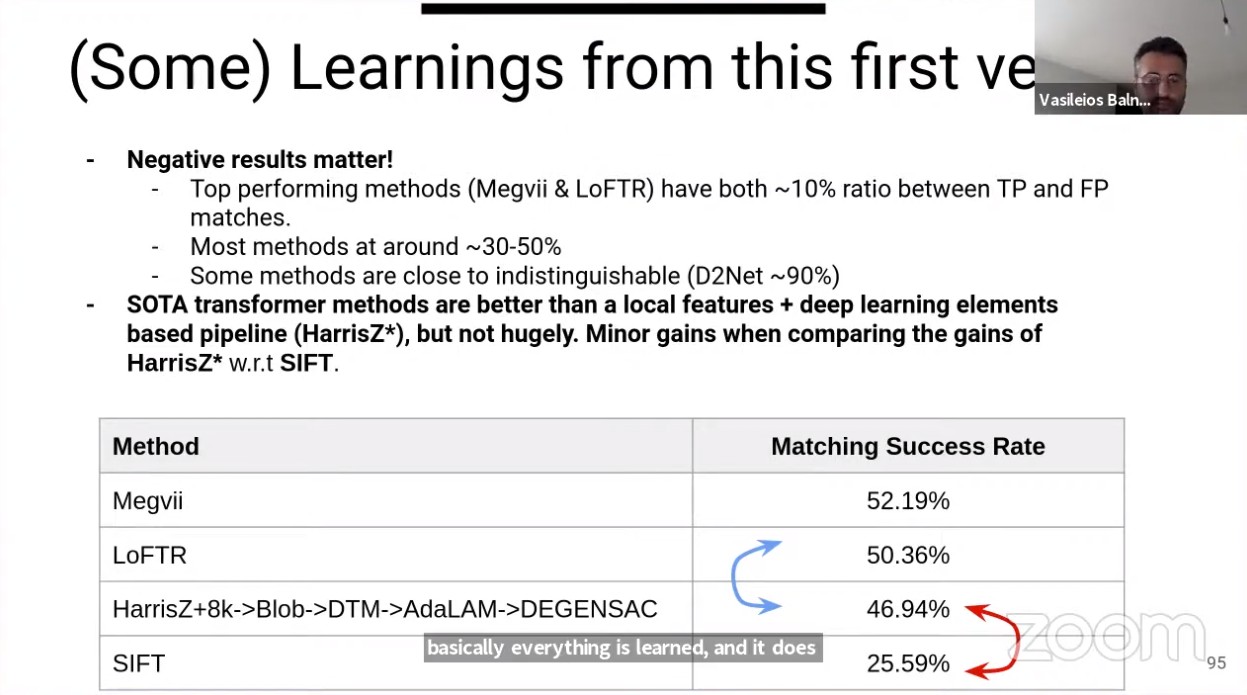 (Some) Learnings from this first ve

Vasileios Baln...

- **Negative results matter!**
  - Top performing methods (Megvii & LoFTR) have both ~10% ratio between TP and FP matches.
  - Most methods at around ~30-50%
  - Some methods are close to indistinguishable (D2Net ~90%)
- **SOTA transformer methods are better than a local features + deep learning elements based pipeline (HarrisZ\*), but not hugely. Minor gains when comparing the gains of HarrisZ\*** w.r.t **SIFT**.

| Method | Matching Success Rate |
|---|---|
| Megvii | 52.19% |
| LoFTR | 50.36% |
| HarrisZ+8k->Blob->DTM->AdaLAM->DEGENSAC | 46.94% |
| SIFT | 25.59% |

basically everything is learned, and it does

zoom

95